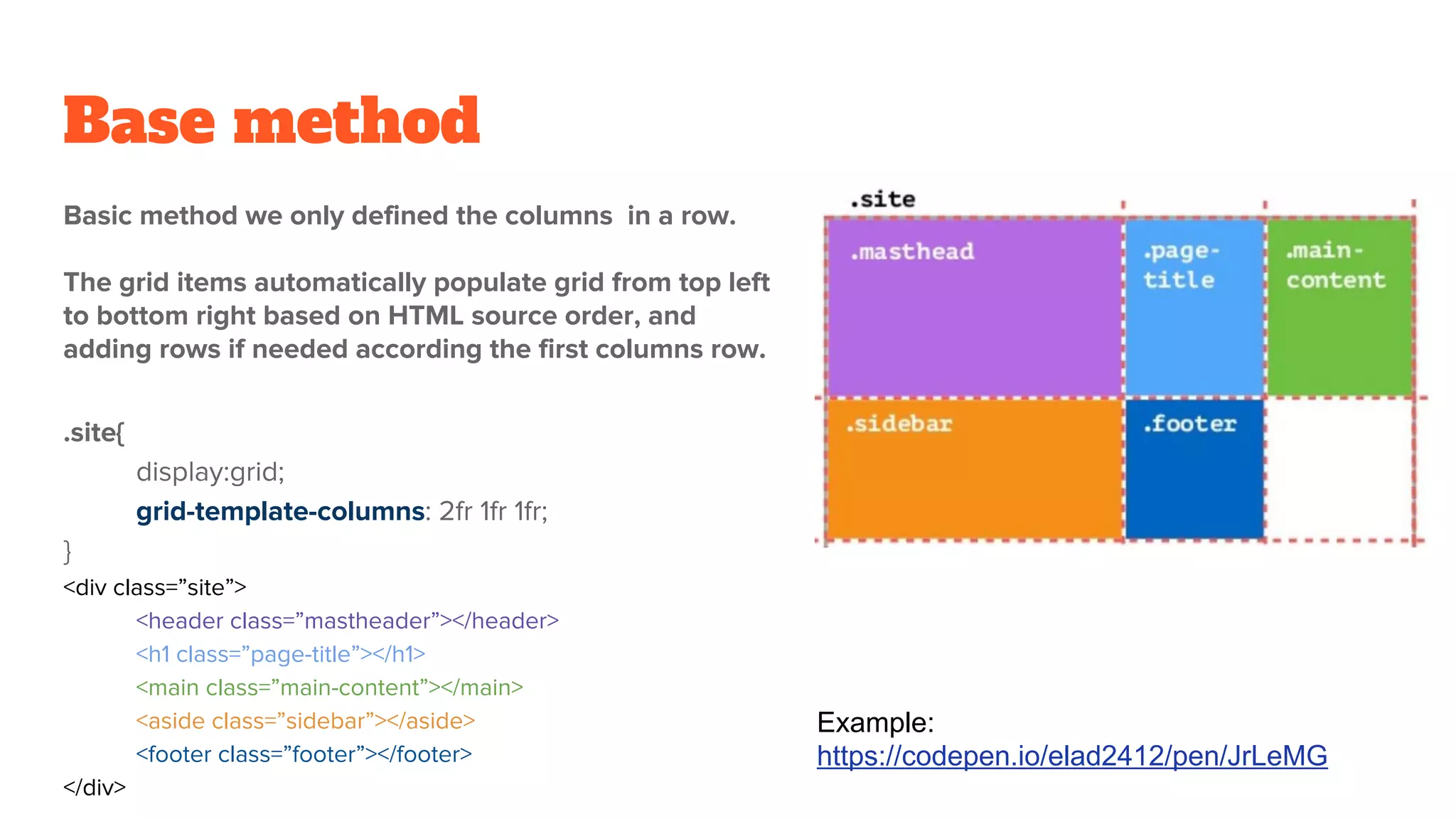 Base method

Basic method we only defined the columns  in a row.

The grid items automatically populate grid from top left to bottom right based on HTML source order, and adding rows if needed according the first columns row.

.site{
display:grid;
grid-template-columns: 2fr 1fr 1fr;
}
<div class=”site”>
<header class=”mastheader”></header>
<h1 class=”page-title”></h1>
<main class=”main-content”></main>
<aside class=”sidebar”></aside>
<footer class=”footer”></footer>
</div>

.site

.masthead

.page-title

.main-content

.sidebar

.footer

Example:
https://codepen.io/elad2412/pen/JrLeMG